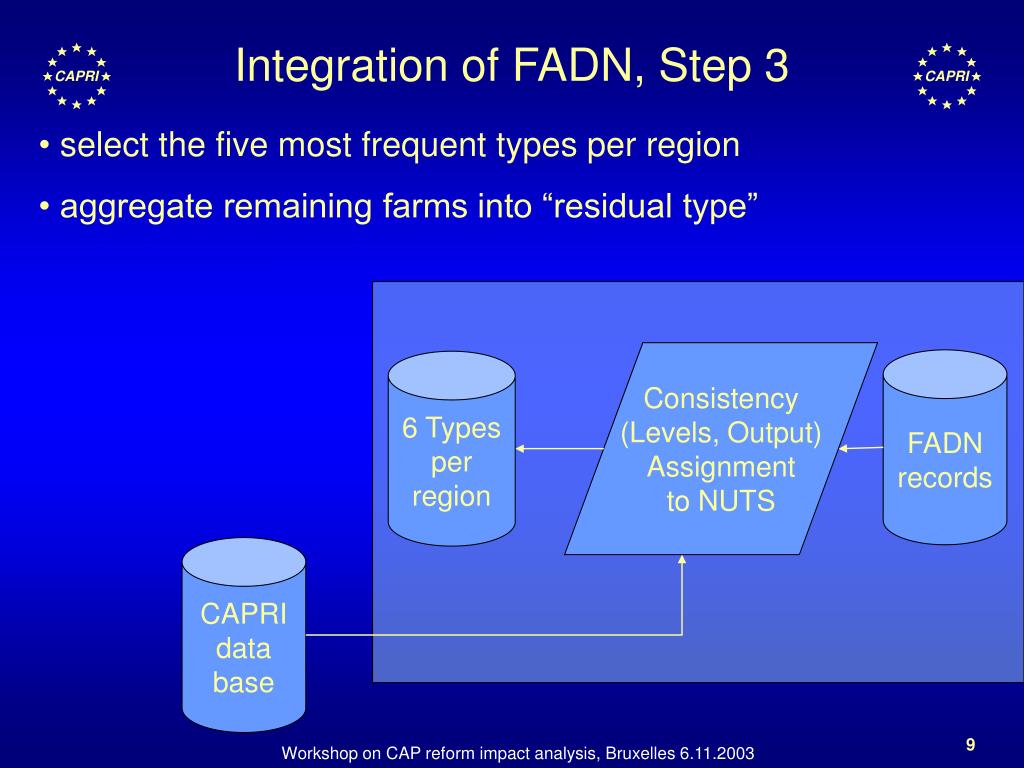 CAPRI

Integration of FADN, Step 3

CAPRI

• select the five most frequent types per region

• aggregate remaining farms into “residual type”

6 Types per region

Consistency (Levels, Output) Assignment to NUTS

FADN records

CAPRI data base

Workshop on CAP reform impact analysis, Bruxelles 6.11.2003

9